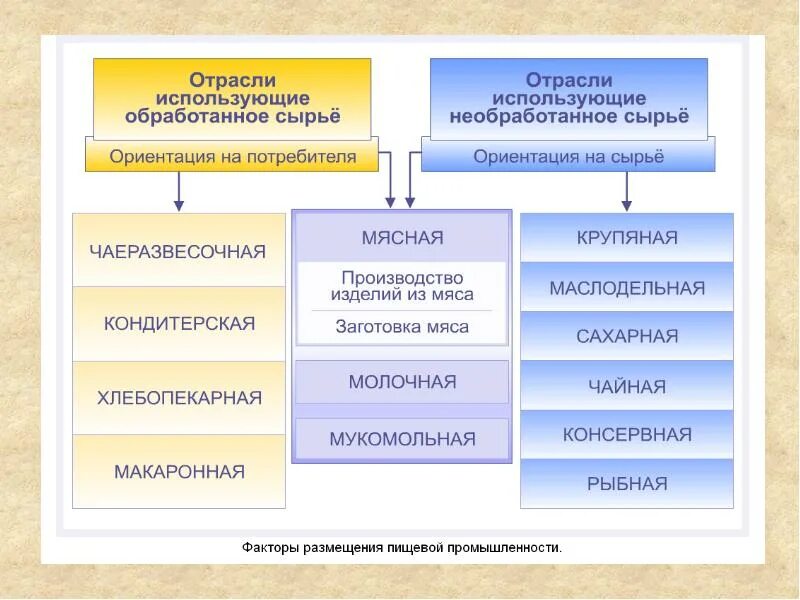 Отрасли использующие обработанное сырьё

Ориентация на потребителя

Отрасли использующие необработанное сырьё

Ориентация на сырьё

ЧАЕРАЗВЕСОЧНАЯ

КОНДИТЕРСКАЯ

ХЛЕБОПЕКАРНАЯ

МАКАРОННАЯ

МЯСНАЯ

Производство изделий из мяса

Заготовка мяса

МОЛОЧНАЯ

МУКОМОЛЬНАЯ

КРУПЯНАЯ

МАСЛОДЕЛЬНАЯ

САХАРНАЯ

ЧАЙНАЯ

КОНСЕРВНАЯ

РЫБНАЯ

Факторы размещения пищевой промышленности.